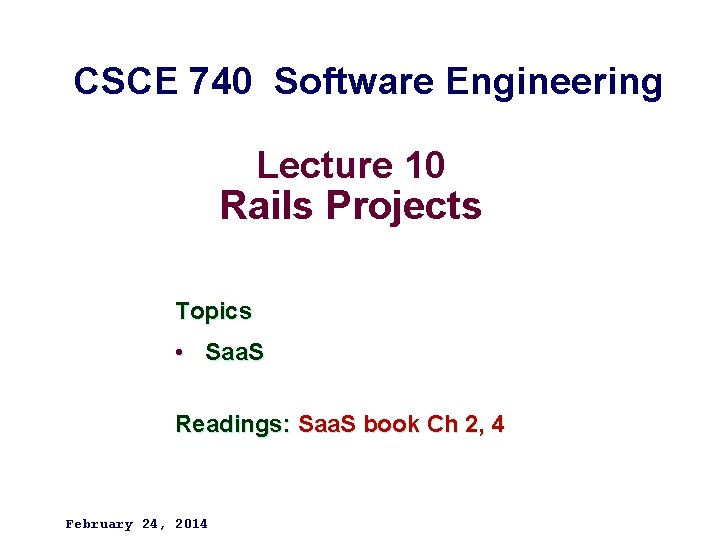 CSCE 740 Software Engineering

Lecture 10
Rails Projects

Topics

• SaaS

Readings: SaaS book Ch 2, 4

February 24, 2014